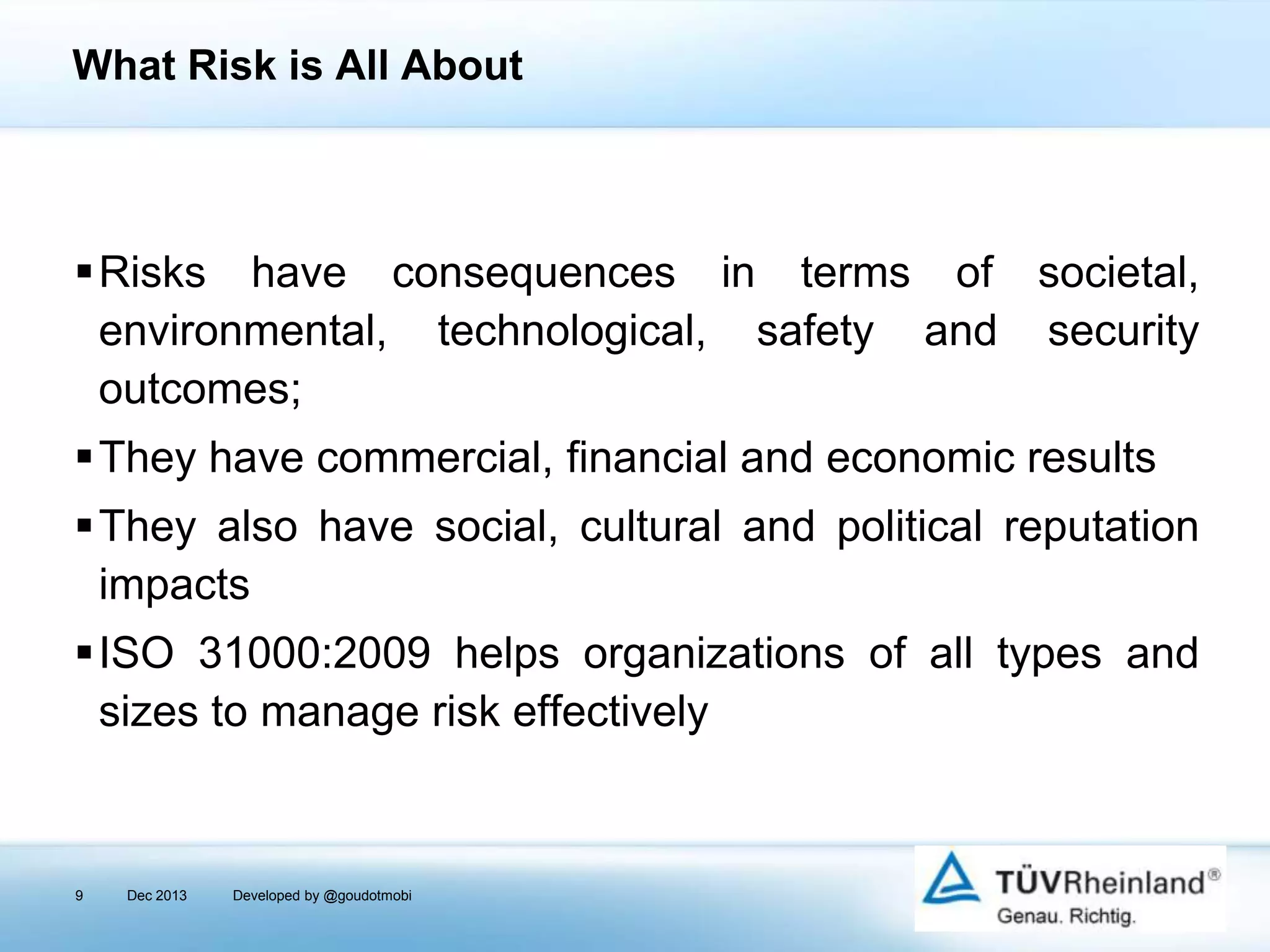 What Risk is All About

▪ Risks have consequences in terms of societal, environmental, technological, safety and security outcomes;

▪ They have commercial, financial and economic results

▪ They also have social, cultural and political reputation impacts

▪ ISO 31000:2009 helps organizations of all types and sizes to manage risk effectively

9 Dec 2013 Developed by @goudotmobi

TÜVRheinland®
Genau. Richtig.